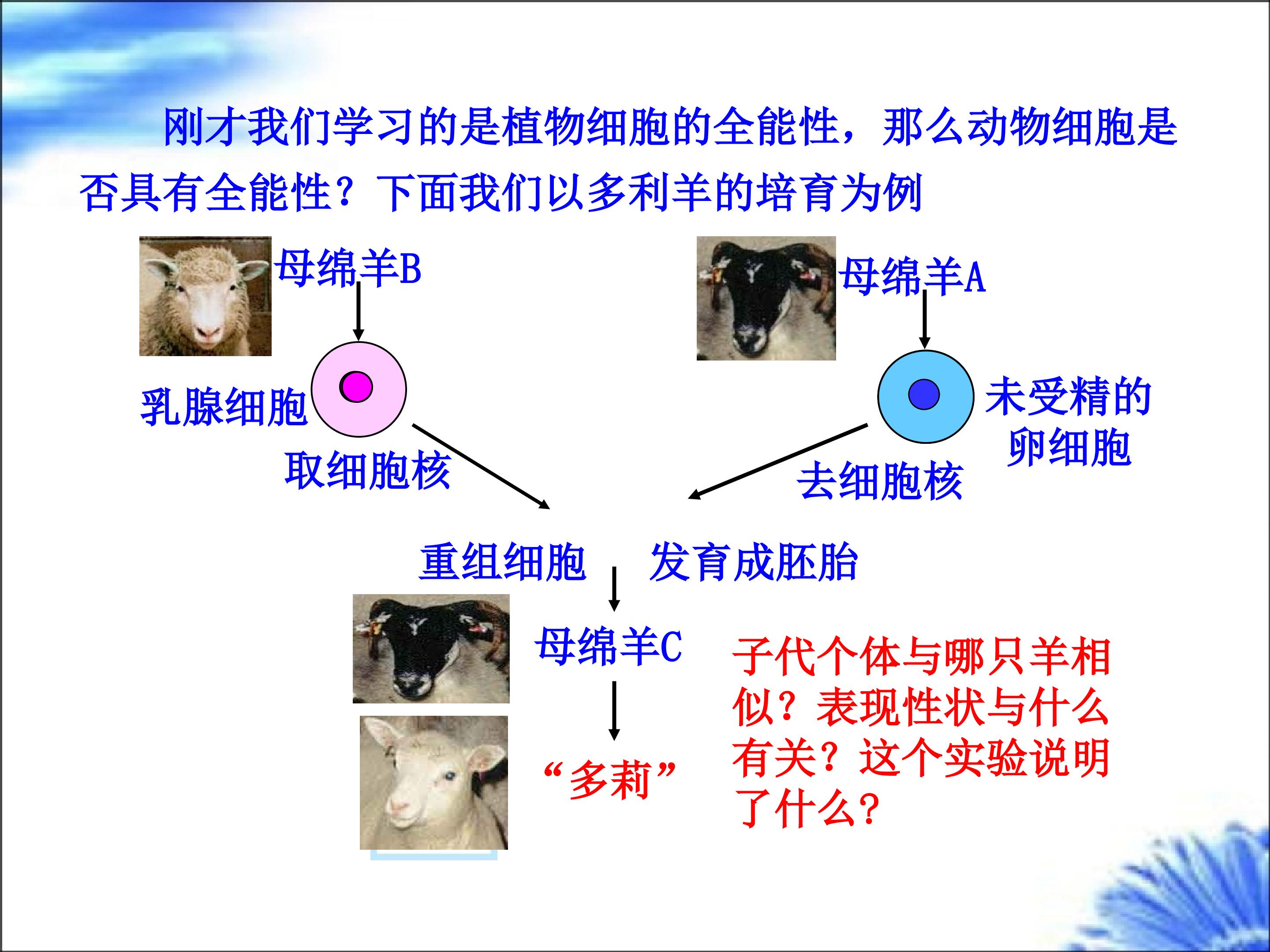 刚才我们学习的是植物细胞的全能性，那么动物细胞是否具有全能性？下面我们以多利羊的培育为例

母绵羊B

母绵羊A

乳腺细胞

未受精的卵细胞

取细胞核

去细胞核

重组细胞

发育成胚胎

母绵羊C

“多莉”

子代个体与哪只羊相似？表现性状与什么有关？这个实验说明了什么？